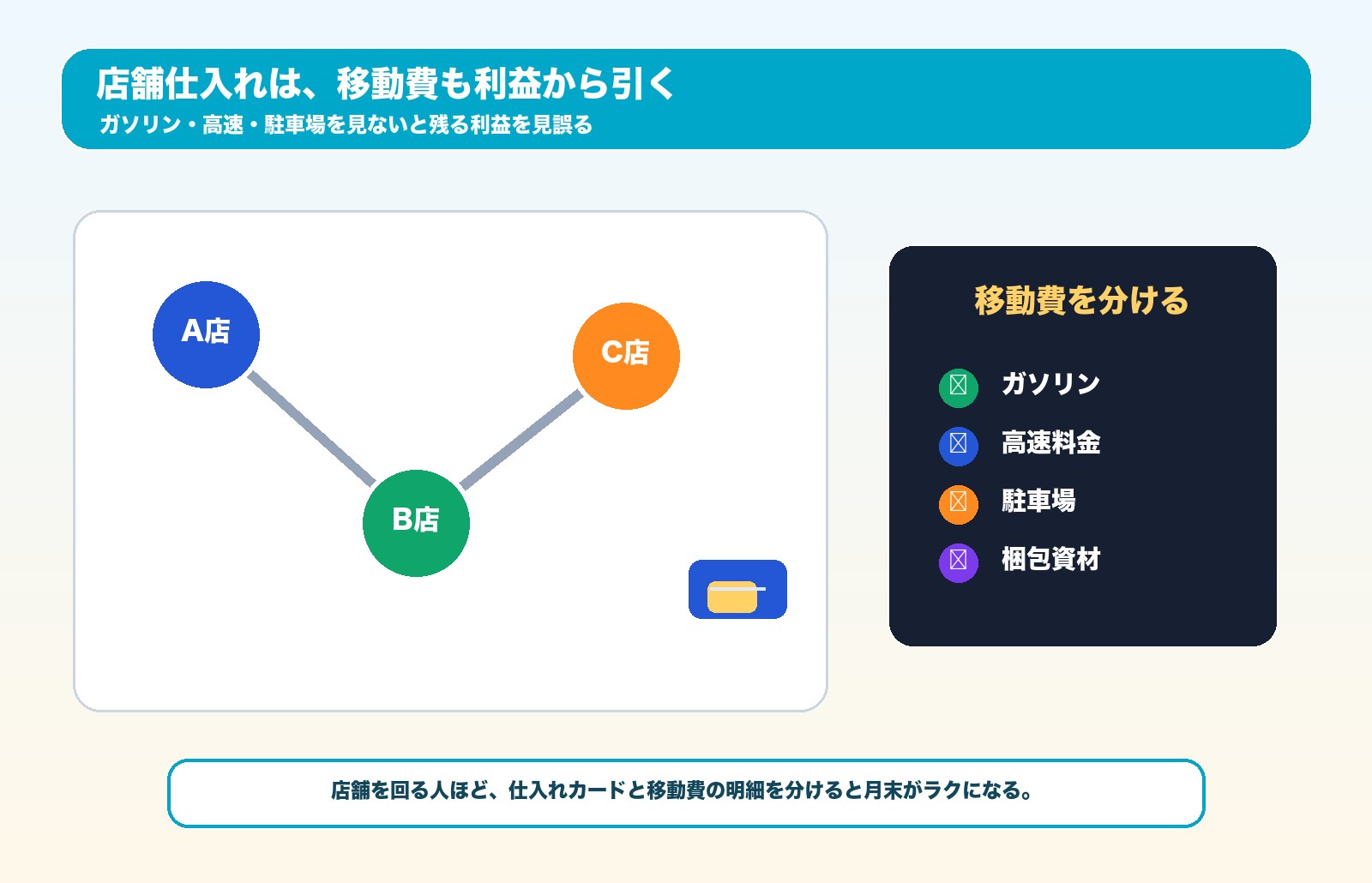 店舗仕入れは、移動費も利益から引く
ガソリン・高速・駐車場を見ないと残る利益を見誤る

A店

C店

B店

移動費を分ける

ガソリン

高速料金

駐車場

梱包資材

店舗を回る人ほど、仕入れカードと移動費の明細を分けると月末がラクになる。